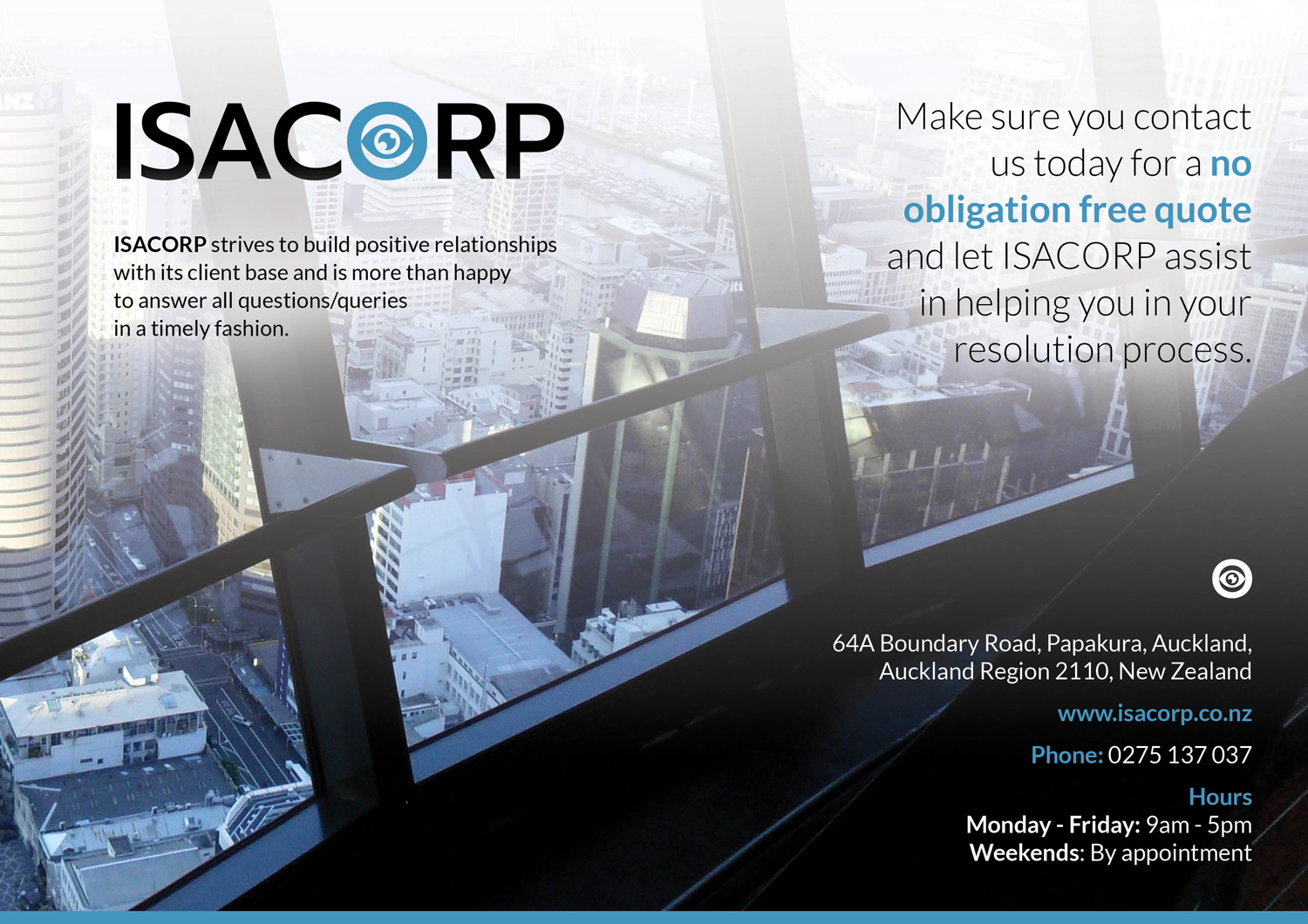 ISACORP

ISACORP strives to build positive relationships with its client base and is more than happy to answer all questions/queries in a timely fashion.

Make sure you contact us today for a no obligation free quote and let ISACORP assist in helping you in your resolution process.

64A Boundary Road, Papakura, Auckland, Auckland Region 2110, New Zealand

www.isacorp.co.nz

Phone: 0275 137 037

Hours
Monday - Friday: 9am - 5pm
Weekends: By appointment